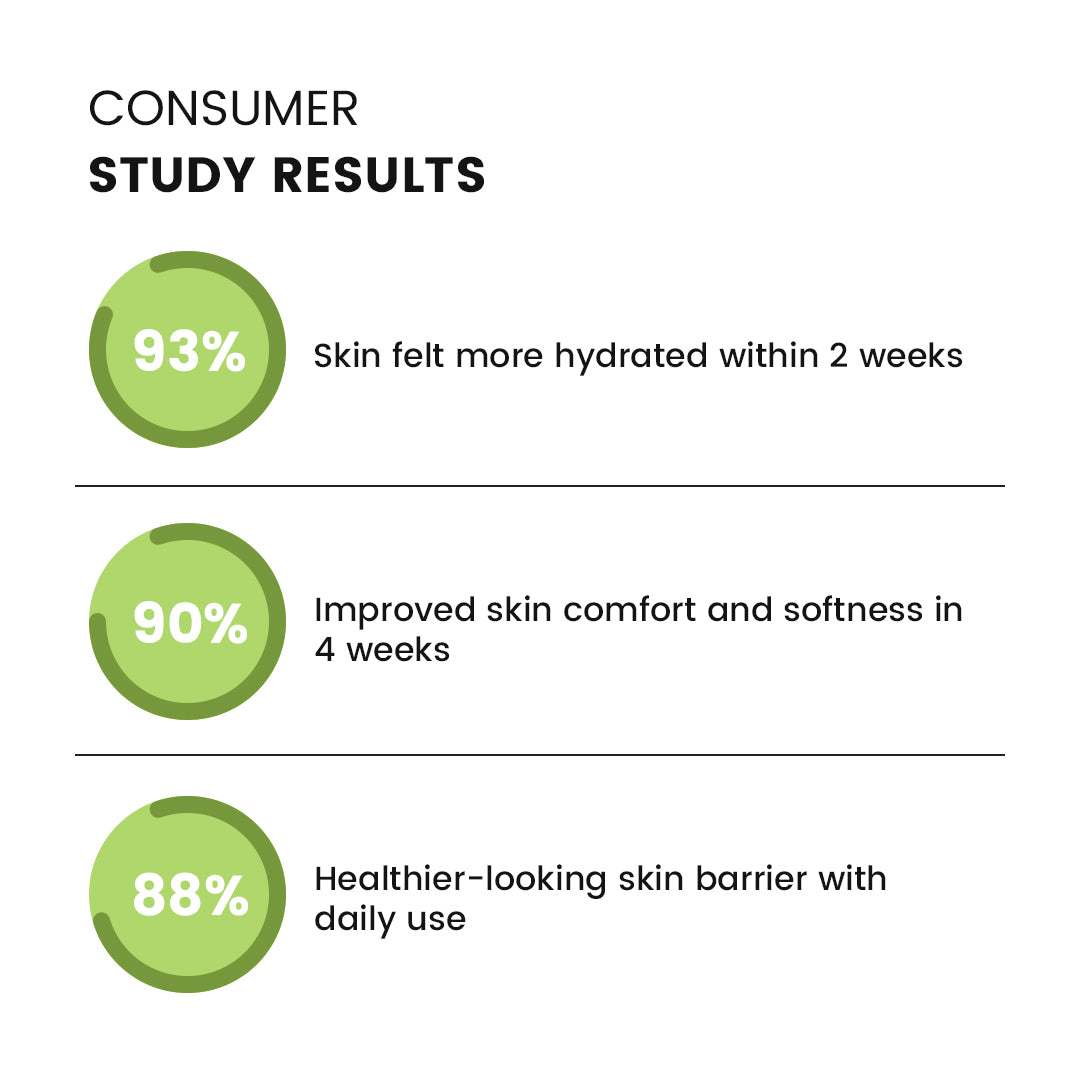 CONSUMER
STUDY RESULTS

93%

Skin felt more hydrated within 2 weeks

90%

Improved skin comfort and softness in 4 weeks

88%

Healthier-looking skin barrier with daily use